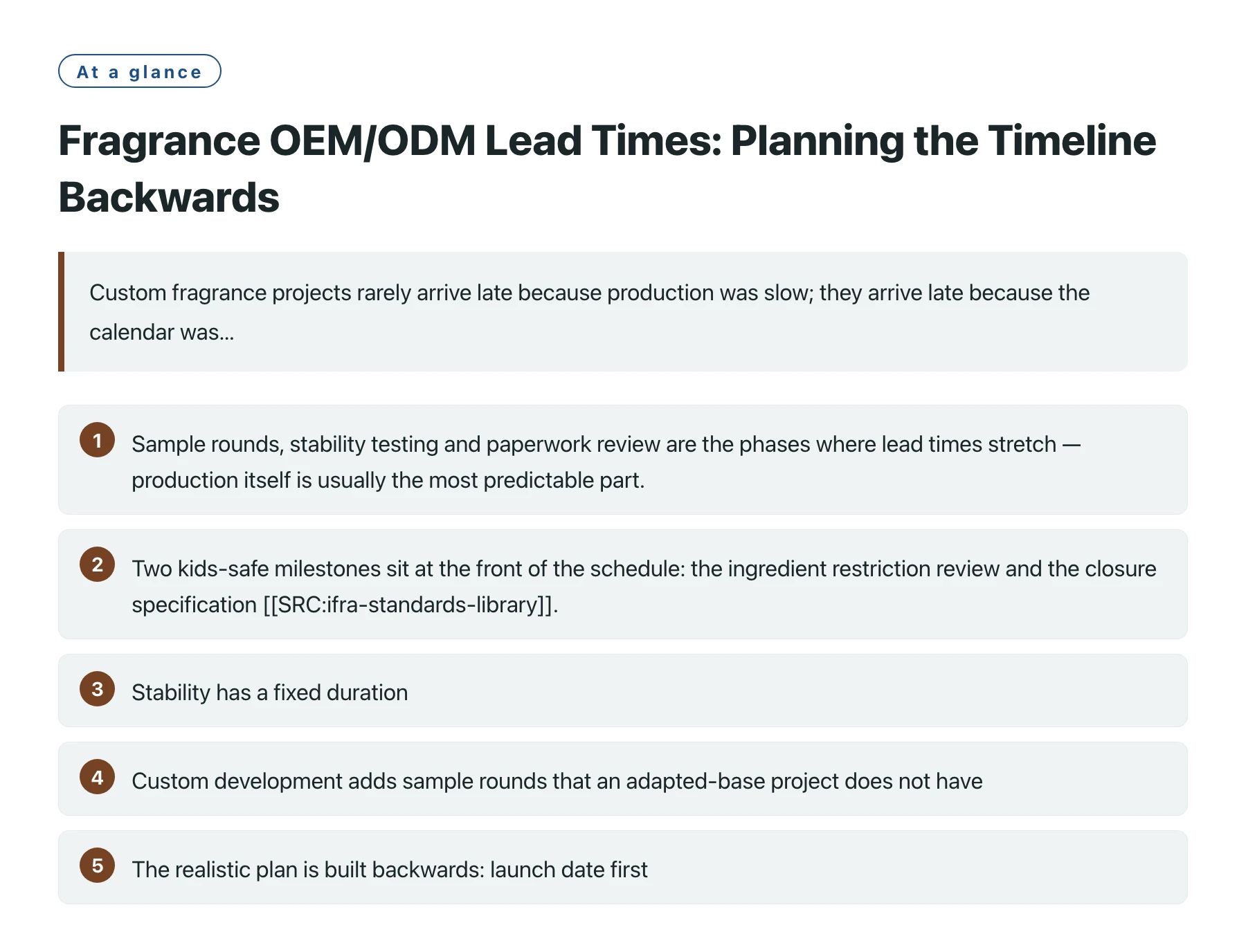 At a glance

Fragrance OEM/ODM Lead Times: Planning the Timeline Backwards

Custom fragrance projects rarely arrive late because production was slow; they arrive late because the calendar was...

1 Sample rounds, stability testing and paperwork review are the phases where lead times stretch — production itself is usually the most predictable part.

2 Two kids-safe milestones sit at the front of the schedule: the ingredient restriction review and the closure specification [[SRC:ifra-standards-library]].

3 Stability has a fixed duration

4 Custom development adds sample rounds that an adapted-base project does not have

5 The realistic plan is built backwards: launch date first